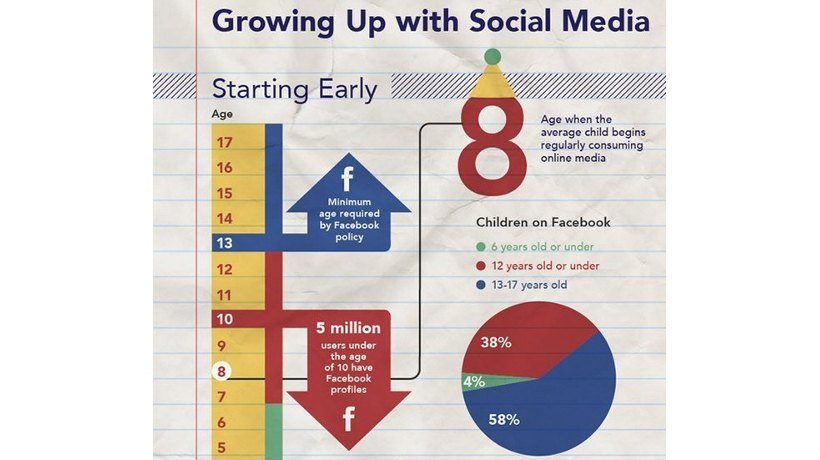 Growing Up with Social Media

Starting Early

Age

17
16
15
14
13
12
11
10
9
8
7
6
5

f
Minimum age required by Facebook policy

5 million users under the age of 10 have Facebook profiles
f

8
Age when the average child begins regularly consuming online media

Children on Facebook
6 years old or under
12 years old or under
13-17 years old

38%
4%
58%